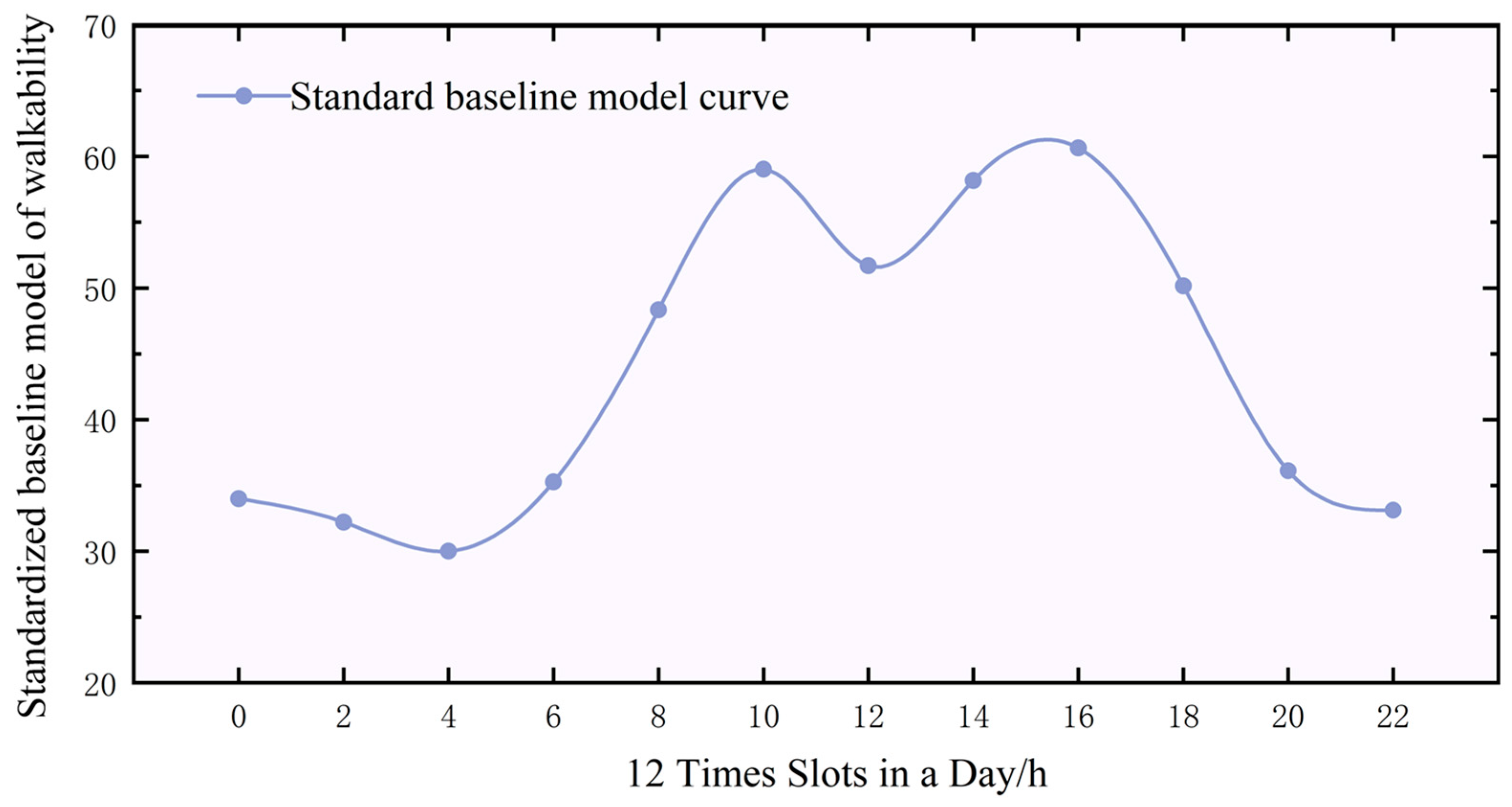 Standardized baseline model of walkability

70
60
50
40
30
20

Standard baseline model curve

0
2
4
6
8
10
12
14
16
18
20
22

12 Times Slots in a Day/h